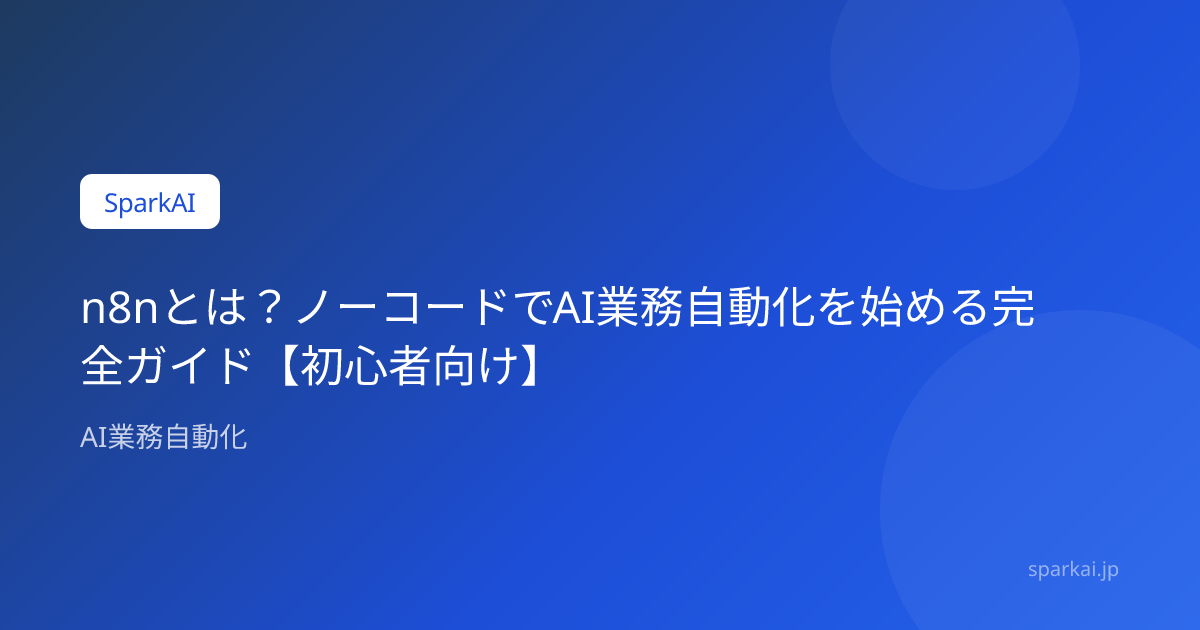 SparkAI

n8nとは？ノーコードでAI業務自動化を始める完全ガイド【初心者向け】

AI業務自動化

sparkai.jp